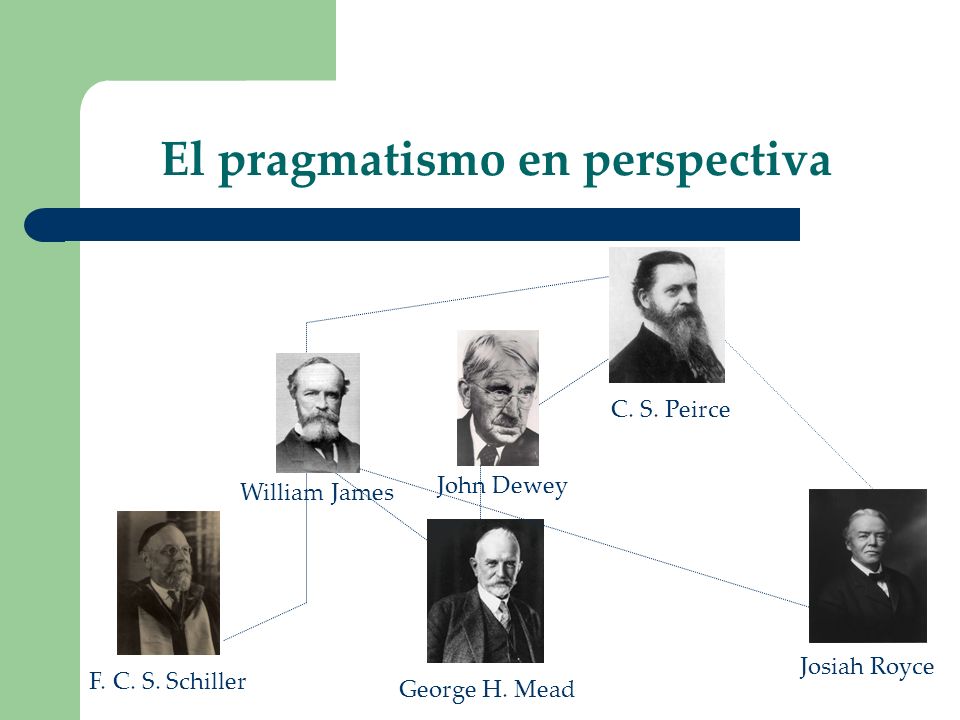 El pragmatismo en perspectiva

C. S. Peirce

William James

John Dewey

F. C. S. Schiller

George H. Mead

Josiah Royce